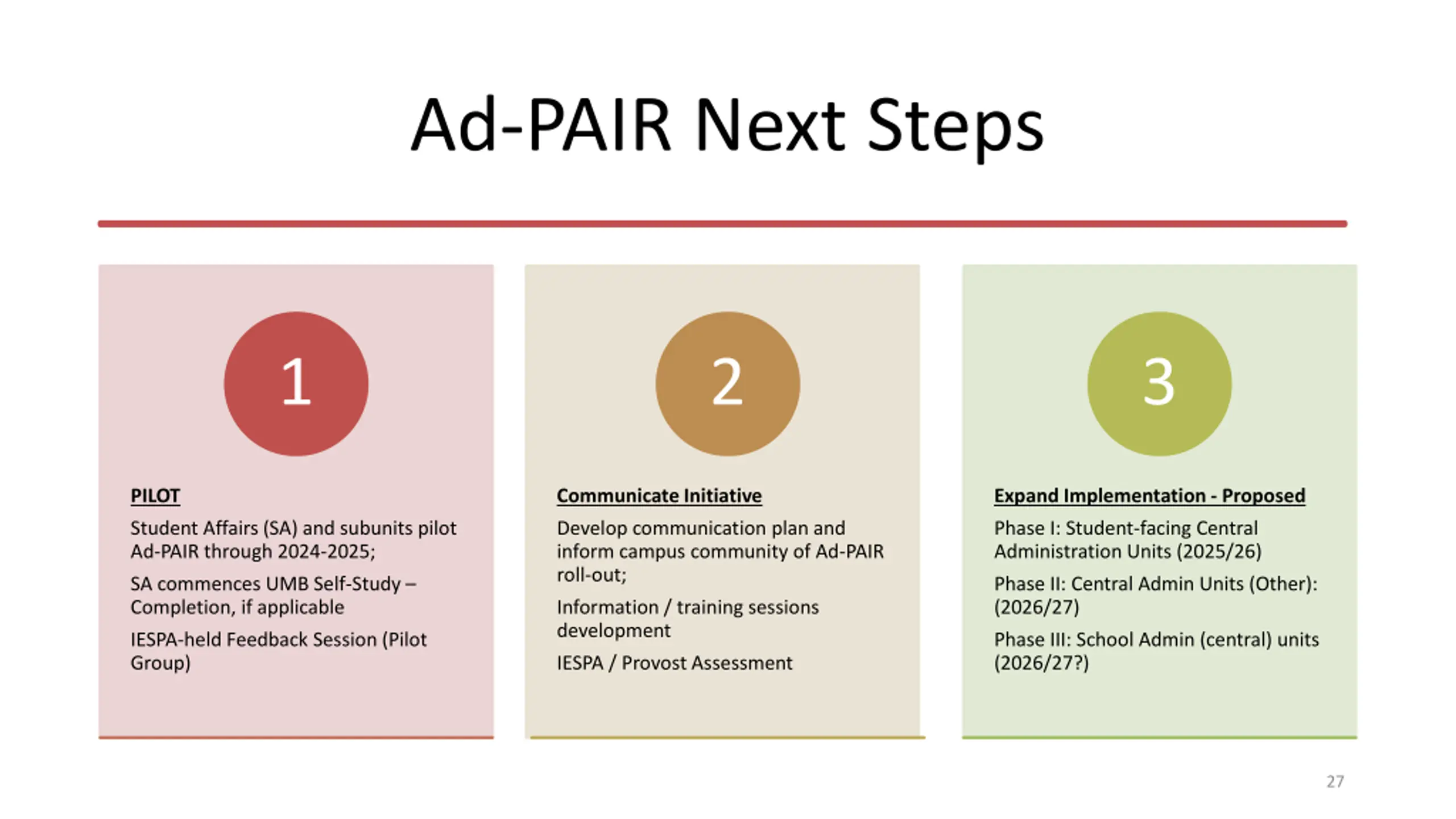 Ad-PAIR Next Steps

1

PILOT

Student Affairs (SA) and subunits pilot Ad-PAIR through 2024-2025;

SA commences UMB Self-Study – Completion, if applicable

IESPA-held Feedback Session (Pilot Group)

2

Communicate Initiative

Develop communication plan and inform campus community of Ad-PAIR roll-out;

Information / training sessions development

IESPA / Provost Assessment

3

Expand Implementation - Proposed

Phase I: Student-facing Central Administration Units (2025/26)

Phase II: Central Admin Units (Other): (2026/27)

Phase III: School Admin (central) units (2026/27?)

27